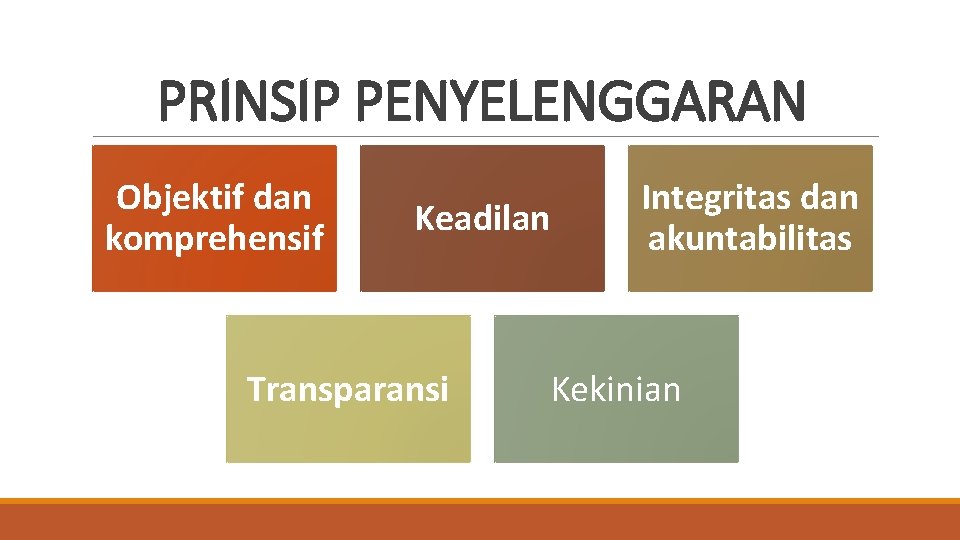 PRINSIP PENYELENGGARAN

Objektif dan komprehensif

Keadilan

Integritas dan akuntabilitas

Transparansi

Kekinian